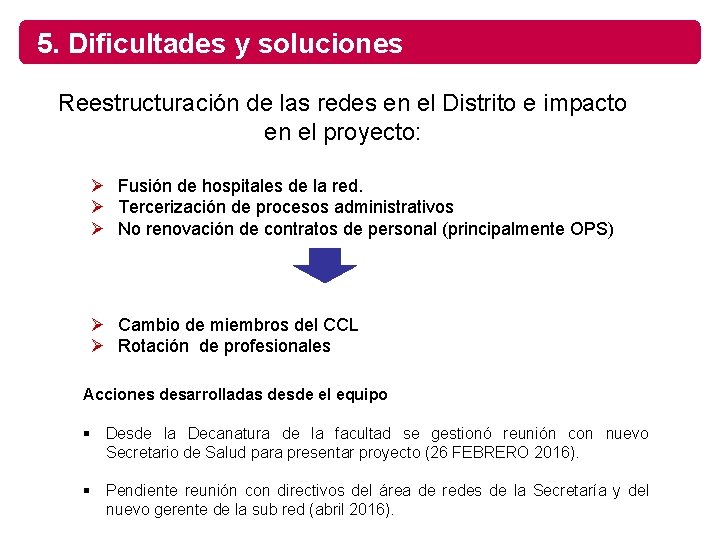 5. Dificultades y soluciones

Reestructuración de las redes en el Distrito e impacto en el proyecto:

➢ Fusión de hospitales de la red.
➢ Tercerización de procesos administrativos
➢ No renovación de contratos de personal (principalmente OPS)

➢ Cambio de miembros del CCL
➢ Rotación de profesionales

Acciones desarrolladas desde el equipo

▪ Desde la Decanatura de la facultad se gestionó reunión con nuevo Secretario de Salud para presentar proyecto (26 FEBRERO 2016).

▪ Pendiente reunión con directivos del área de redes de la Secretaría y del nuevo gerente de la sub red (abril 2016).